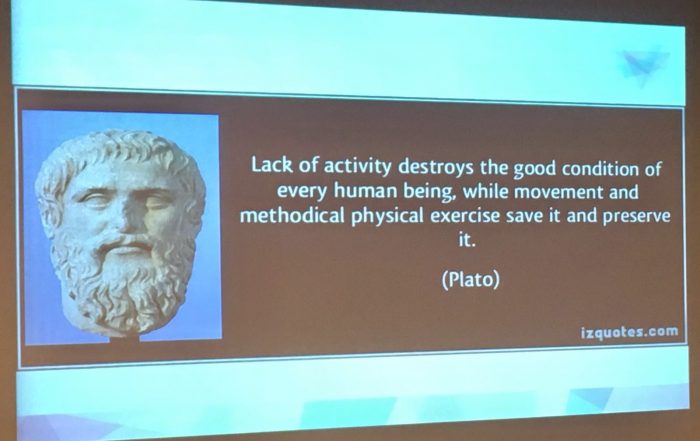 Lack of activity destroys the good condition of every human being, while movement and methodical physical exercise save it and preserve it.

(Plato)

izquotes.com